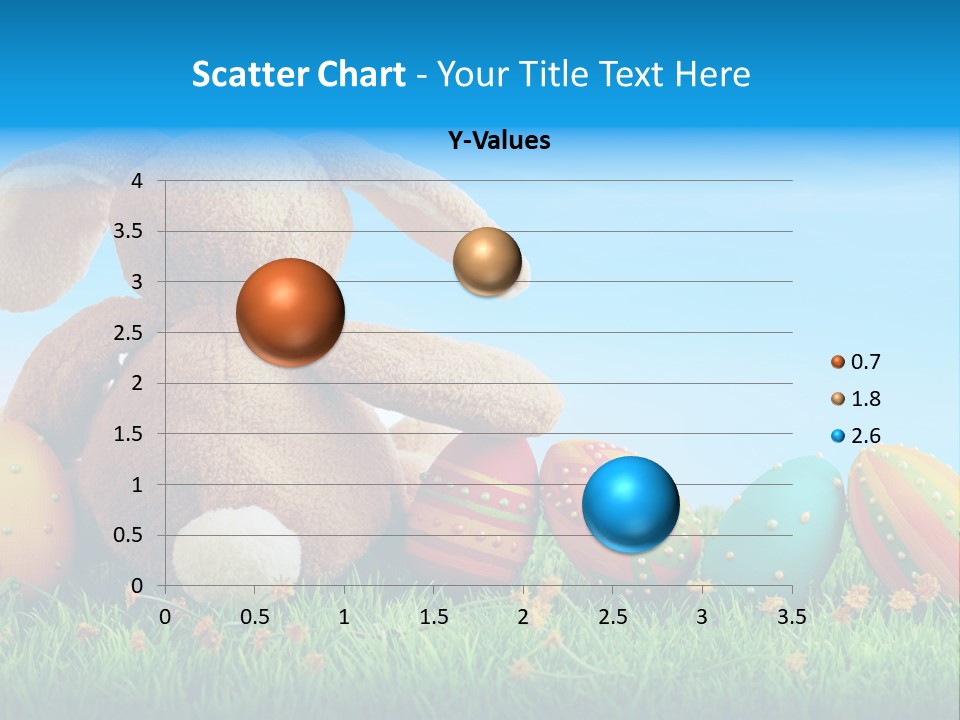 Scatter Chart - Your Title Text Here

Y-Values

4
3.5
3
2.5
2
1.5
1
0.5
0

0 0.5 1 1.5 2 2.5 3 3.5

0.7
1.8
2.6